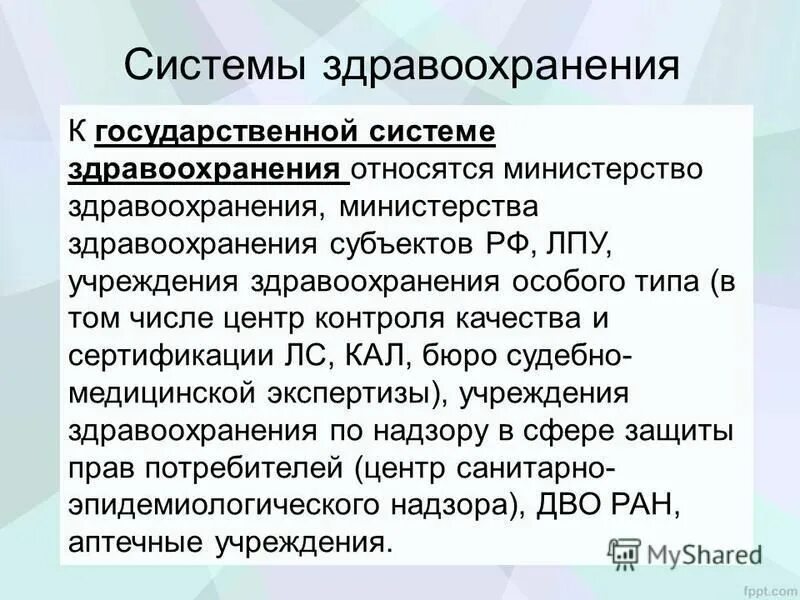 Системы здравоохранения

К государственной системе здравоохранения относятся министерство здравоохранения, министерства здравоохранения субъектов РФ, ЛПУ, учреждения здравоохранения особого типа (в том числе центр контроля качества и сертификации ЛС, КАЛ, бюро судебно-медицинской экспертизы), учреждения здравоохранения по надзору в сфере защиты прав потребителей (центр санитарно-эпидемиологического надзора), ДВО РАН, аптечные учреждения.

MyShared

fppt.com